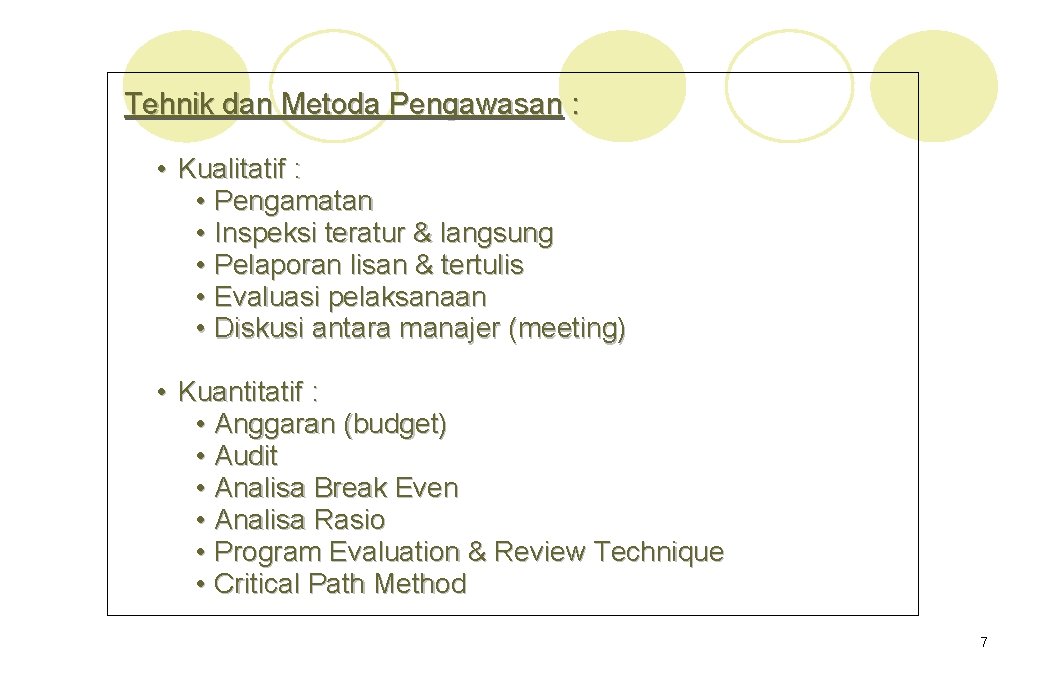 Tehnik dan Metoda Pengawasan :

• Kualitatif :
  • Pengamatan
  • Inspeksi teratur & langsung
  • Pelaporan lisan & tertulis
  • Evaluasi pelaksanaan
  • Diskusi antara manajer (meeting)

• Kuantitatif :
  • Anggaran (budget)
  • Audit
  • Analisa Break Even
  • Analisa Rasio
  • Program Evaluation & Review Technique
  • Critical Path Method

7